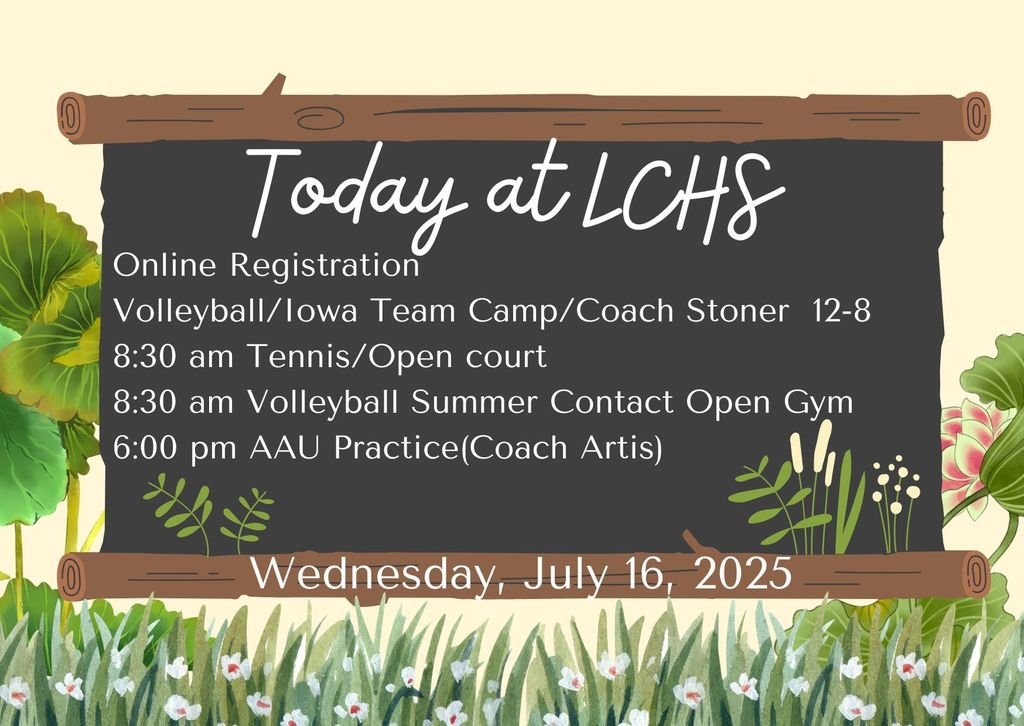 Today at LCHS

Online Registration
Volleyball/Iowa Team Camp/Coach Stoner 12-8
8:30 am Tennis/Open court
8:30 am Volleyball Summer Contact Open Gym
6:00 pm AAU Practice(Coach Artis)

Wednesday, July 16, 2025